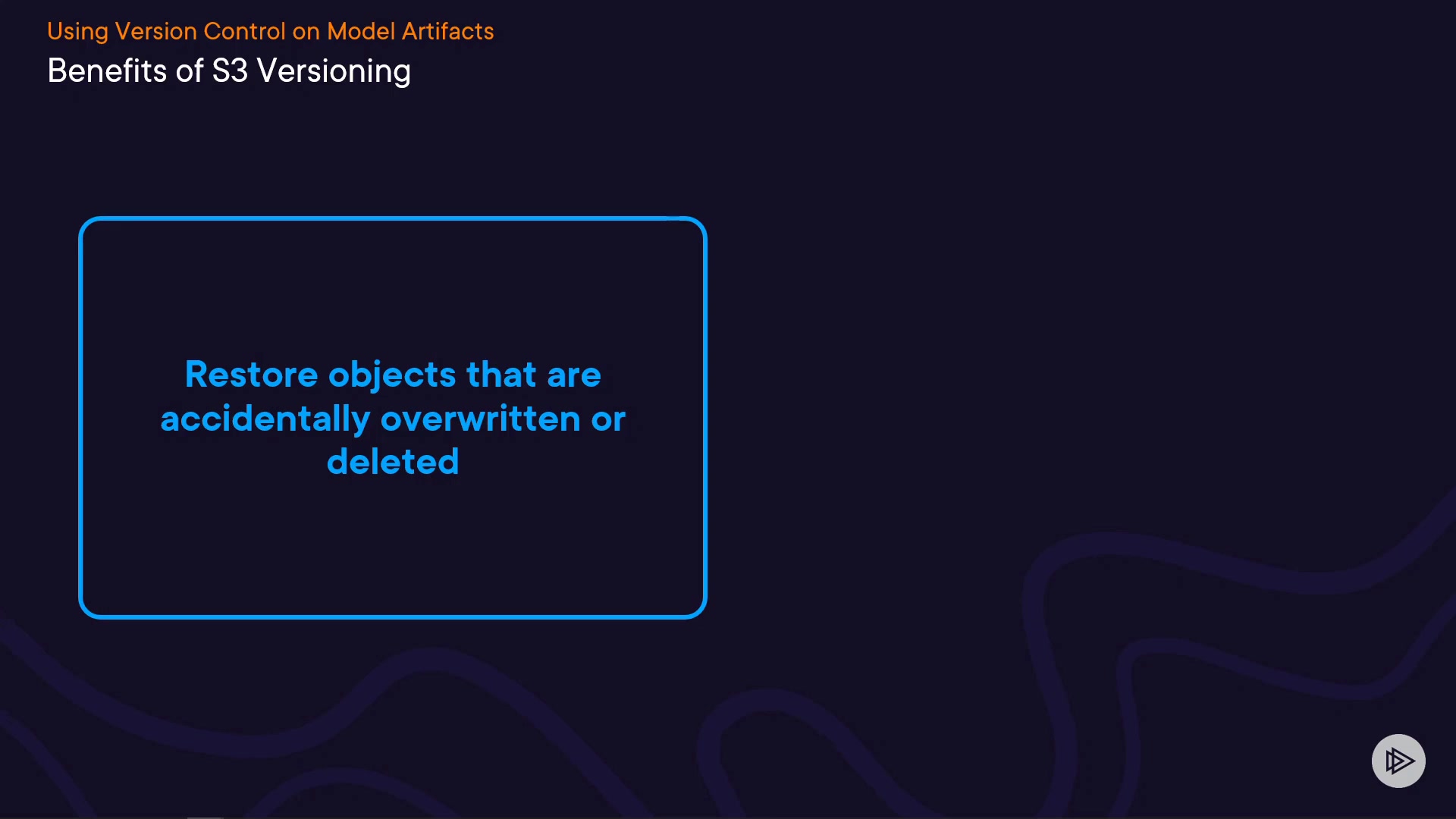 Using Version Control on Model Artifacts

Benefits of S3 Versioning

Restore objects that are accidentally overwritten or deleted